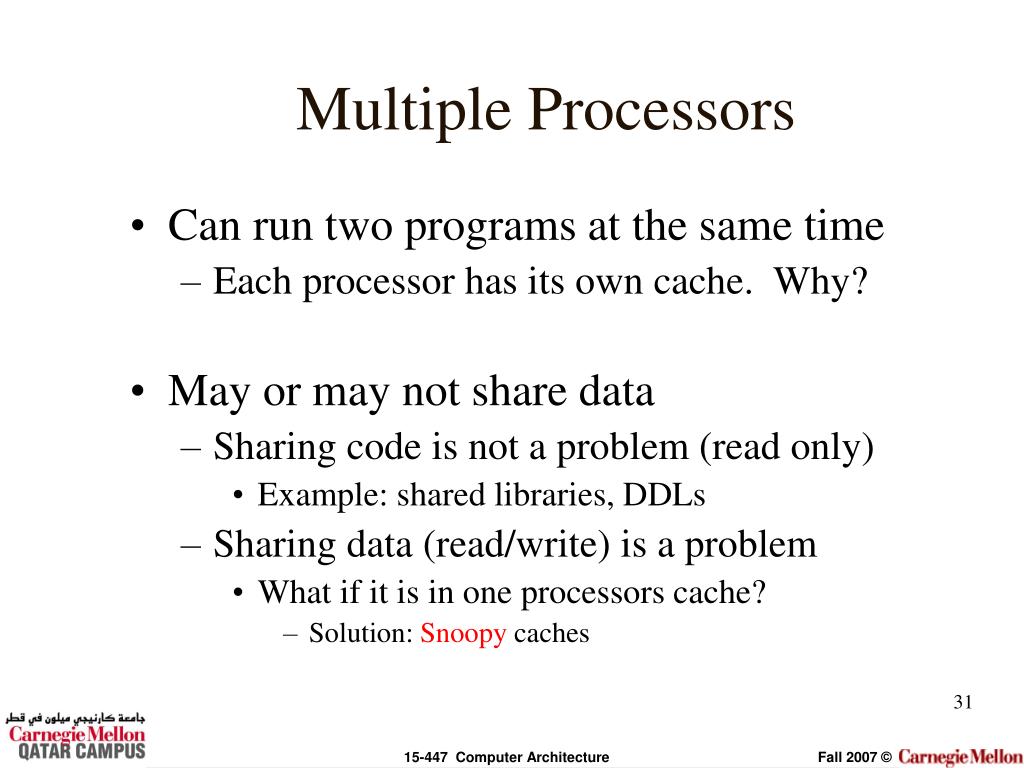 Multiple Processors

• Can run two programs at the same time
– Each processor has its own cache. Why?

• May or may not share data
– Sharing code is not a problem (read only)
• Example: shared libraries, DDLs
– Sharing data (read/write) is a problem
• What if it is in one processors cache?
– Solution: Snoopy caches

31

جامعة كارنيجي ميلون في قطر
Carnegie Mellon
QATAR CAMPUS

15-447 Computer Architecture

Fall 2007 © Carnegie Mellon